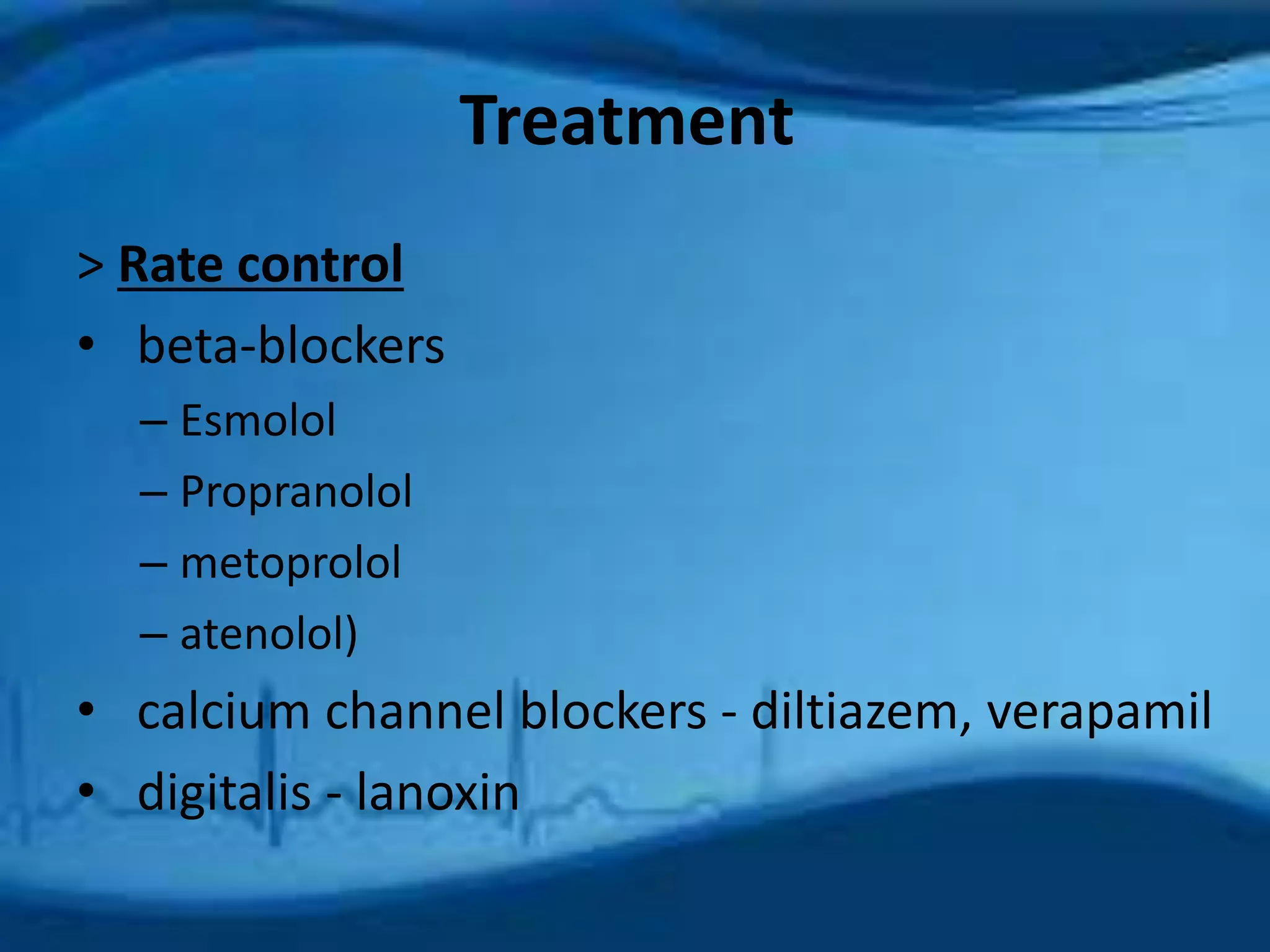 Treatment

> Rate control

• beta-blockers
– Esmolol
– Propranolol
– metoprolol
– atenolol)
• calcium channel blockers - diltiazem, verapamil
• digitalis - lanoxin